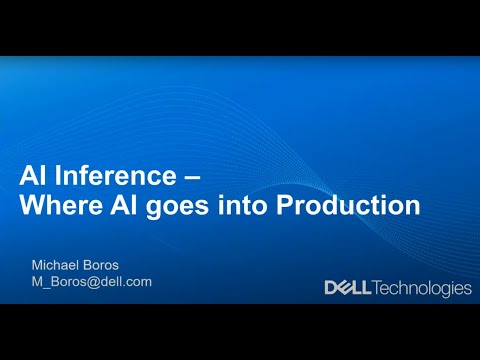 AI Inference –
Where AI goes into Production

Michael Boros
M_Boros@dell.com

DELL Technologies